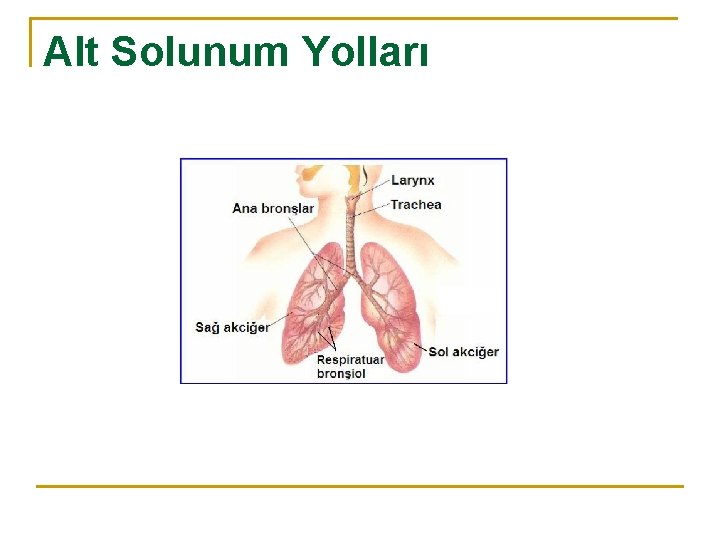 Alt Solunum Yolları

Larynx
Ana bronşlar
Trachea
Sağ akciğer
Respiratuar bronşiol
Sol akciğer